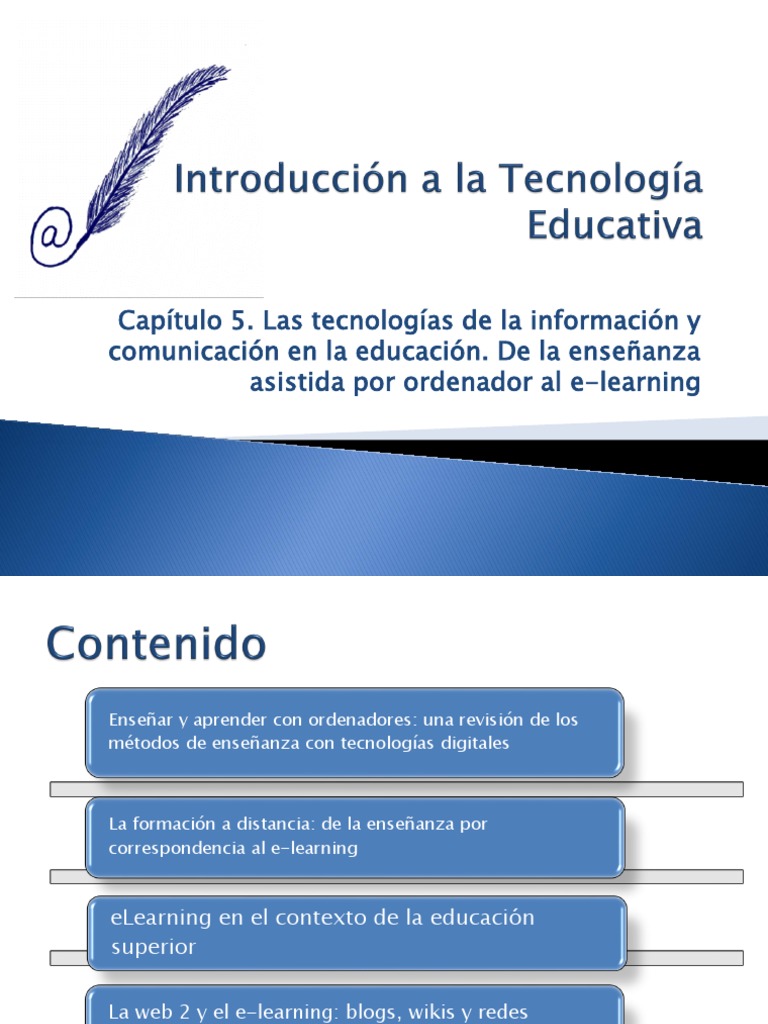 @

Introducción a la Tecnología Educativa

Capítulo 5. Las tecnologías de la información y comunicación en la educación. De la enseñanza asistida por ordenador al e-learning

Contenido

Enseñar y aprender con ordenadores: una revisión de los métodos de enseñanza con tecnologías digitales

La formación a distancia: de la enseñanza por correspondencia al e-learning

eLearning en el contexto de la educación superior

La web 2 y el e-learning: blogs, wikis y redes